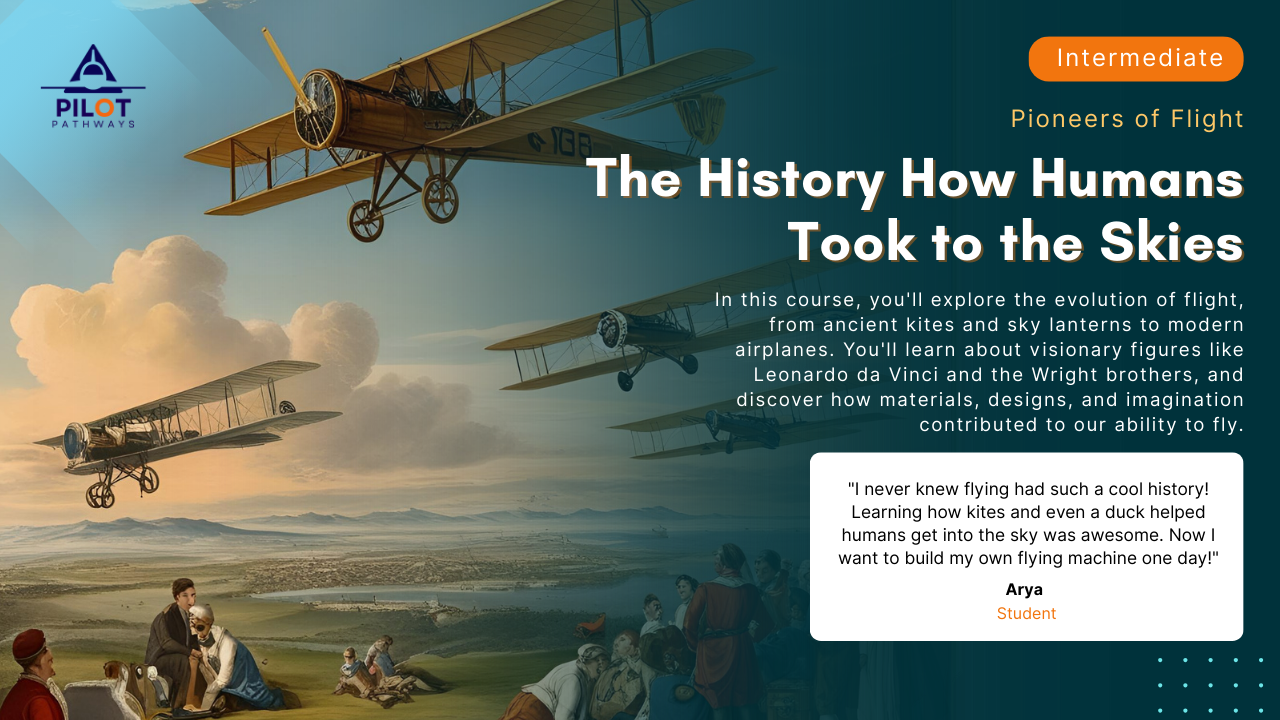 PILOT
PATHWAYS

Intermediate

Pioneers of Flight

The History How Humans Took to the Skies

In this course, you'll explore the evolution of flight, from ancient kites and sky lanterns to modern airplanes. You'll learn about visionary figures like Leonardo da Vinci and the Wright brothers, and discover how materials, designs, and imagination contributed to our ability to fly.

"I never knew flying had such a cool history! Learning how kites and even a duck helped humans get into the sky was awesome. Now I want to build my own flying machine one day!"

Arya
Student